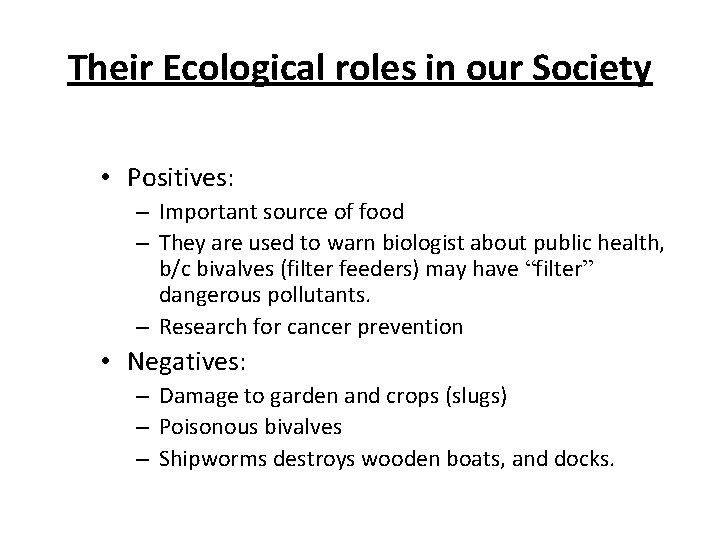 Their Ecological roles in our Society

• Positives:
– Important source of food
– They are used to warn biologist about public health, b/c bivalves (filter feeders) may have “filter” dangerous pollutants.
– Research for cancer prevention
• Negatives:
– Damage to garden and crops (slugs)
– Poisonous bivalves
– Shipworms destroys wooden boats, and docks.